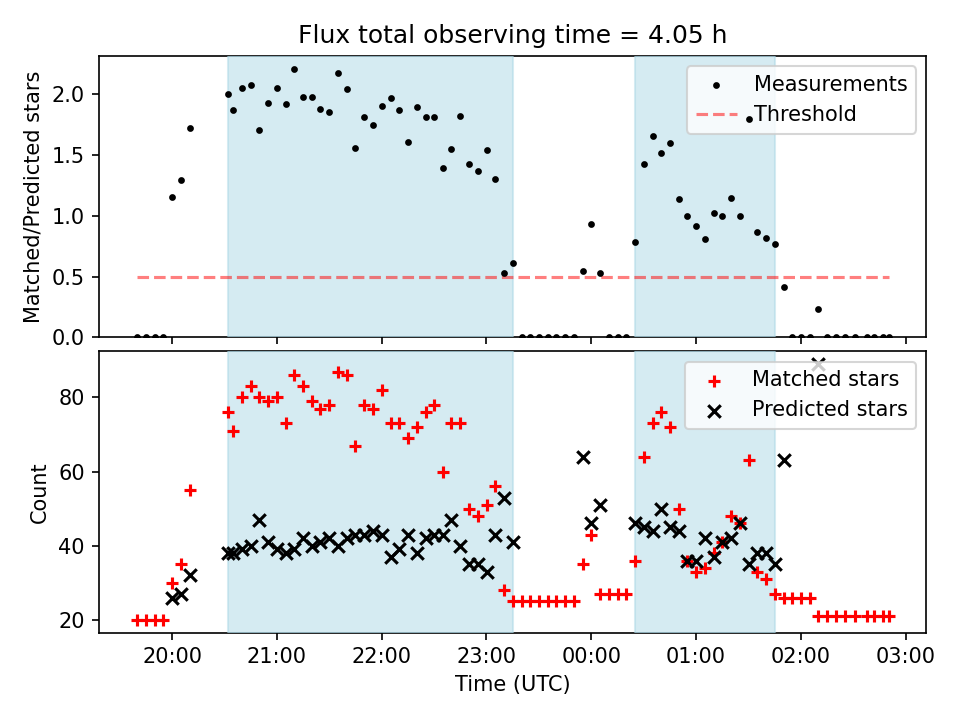 Flux total observing time = 4.05 h

Matched/Predicted stars

2.0
1.5
1.0
0.5
0.0

Measurements
Threshold

Count

80
60
40
20

Matched stars
Predicted stars

20:00
21:00
22:00
23:00
00:00
01:00
02:00
03:00

Time (UTC)